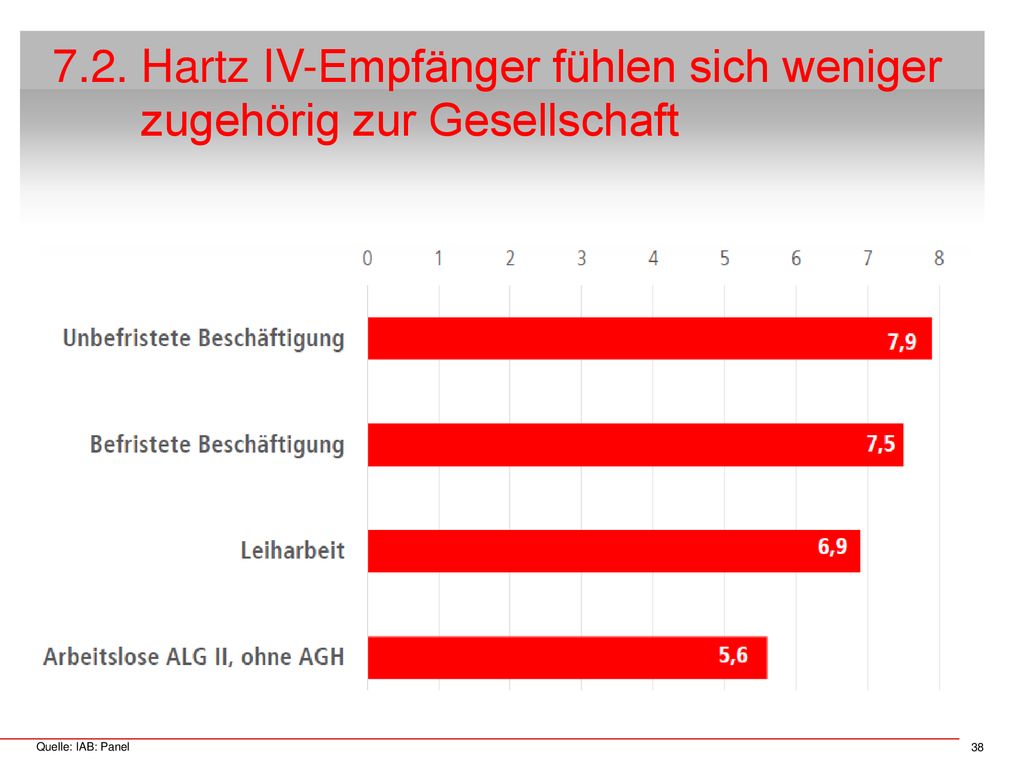 7.2. Hartz IV-Empfänger fühlen sich weniger zugehörig zur Gesellschaft

0 1 2 3 4 5 6 7 8

Unbefristete Beschäftigung 7,9

Befristete Beschäftigung 7,5

Leiharbeit 6,9

Arbeitslose ALG II, ohne AGH 5,6

Quelle: IAB: Panel

38